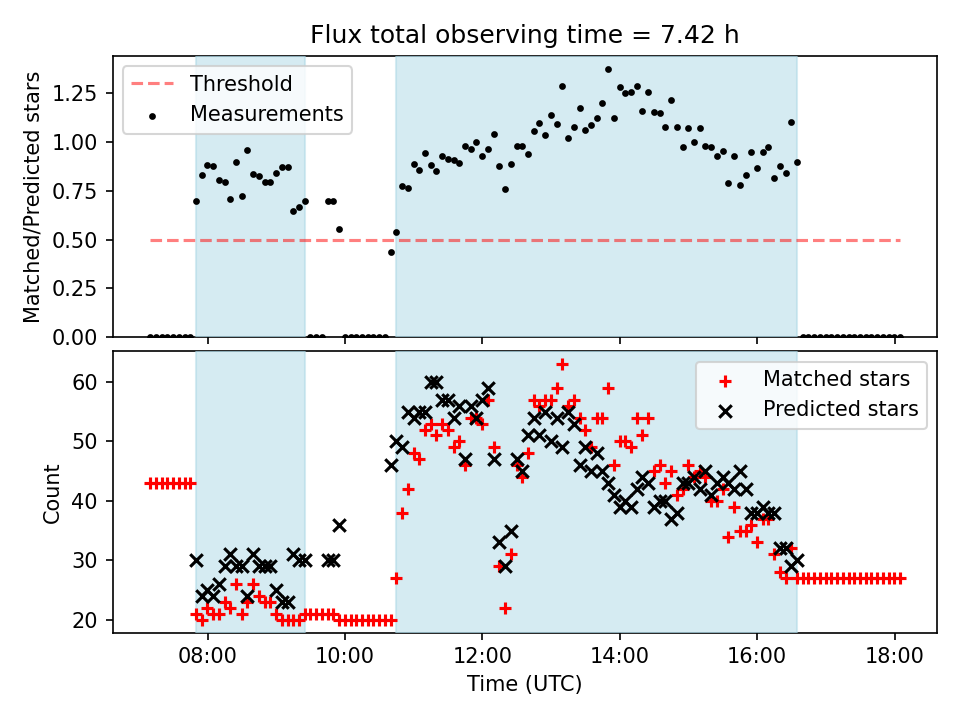 Flux total observing time = 7.42 h

Threshold
Measurements

Matched/Predicted stars

1.25
1.00
0.75
0.50
0.25
0.00

Matched stars
Predicted stars

Count

60
50
40
30
20

08:00
10:00
12:00
14:00
16:00
18:00

Time (UTC)